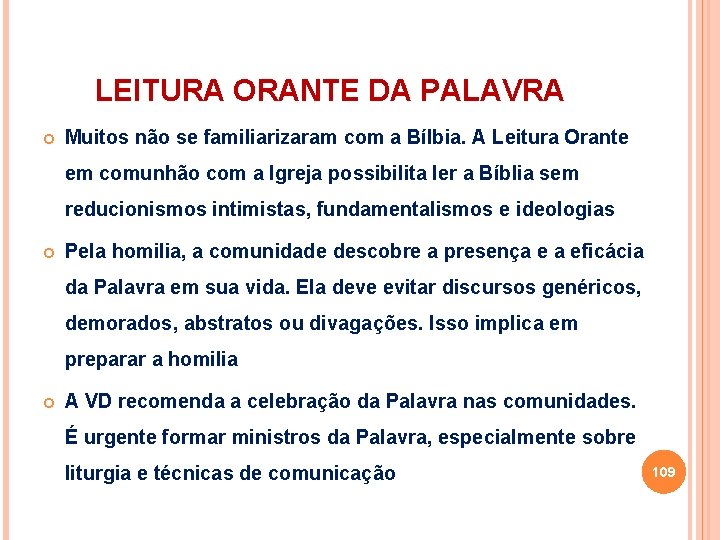 LEITURA ORANTE DA PALAVRA

Muitos não se familiarizaram com a Bílbia. A Leitura Orante em comunhão com a Igreja possibilita ler a Bíblia sem reducionismos intimistas, fundamentalismos e ideologias

Pela homilia, a comunidade descobre a presença e a eficácia da Palavra em sua vida. Ela deve evitar discursos genéricos, demorados, abstratos ou divagações. Isso implica em preparar a homilia

A VD recomenda a celebração da Palavra nas comunidades. É urgente formar ministros da Palavra, especialmente sobre liturgia e técnicas de comunicação

109